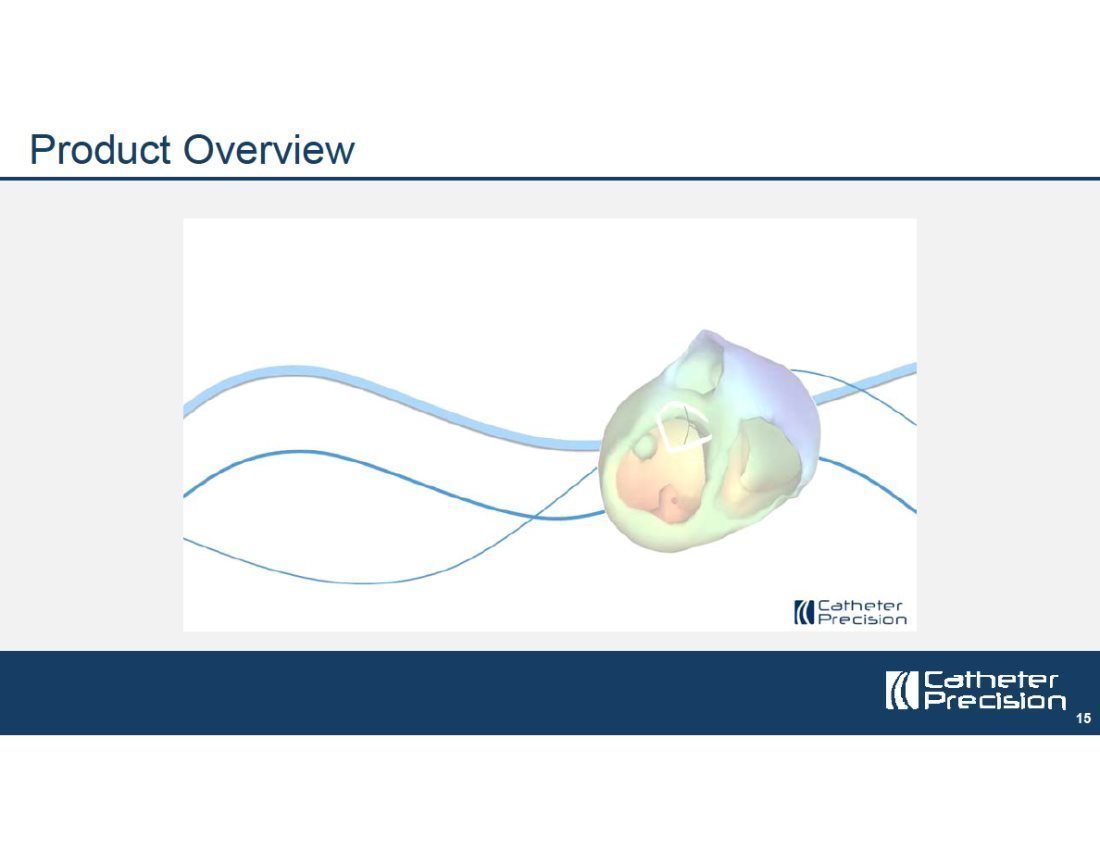 Product Overview

Catheter Precision

Catheter Precision

15